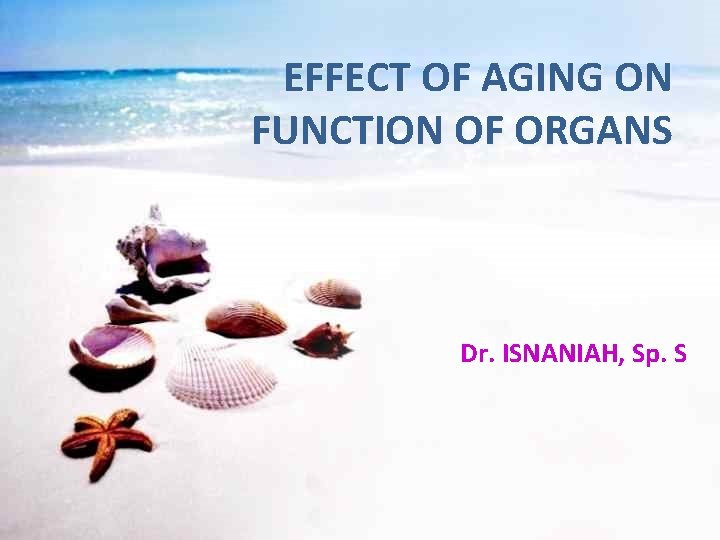 EFFECT OF AGING ON FUNCTION OF ORGANS

Dr. ISNANIAH, Sp. S